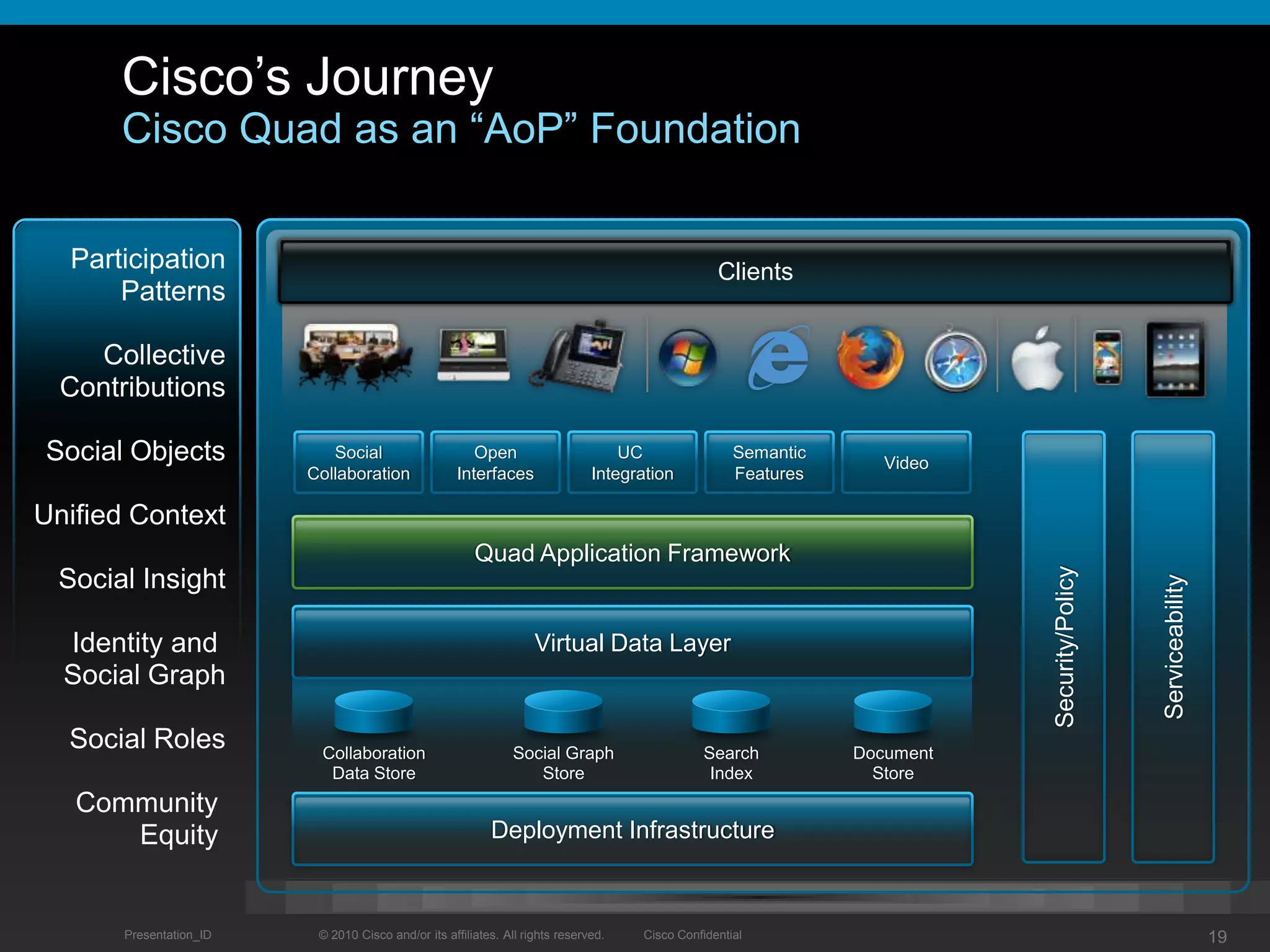 Cisco's Journey
Cisco Quad as an "AoP" Foundation

Participation Patterns

Collective Contributions

Social Objects

Unified Context

Social Insight

Identity and Social Graph

Social Roles

Community Equity

Clients

Social Collaboration

Open Interfaces

UC Integration

Semantic Features

Video

Quad Application Framework

Virtual Data Layer

Collaboration Data Store

Social Graph Store

Search Index

Document Store

Deployment Infrastructure

Security/Policy

Serviceability

Presentation_ID © 2010 Cisco and/or its affiliates. All rights reserved. Cisco Confidential 19